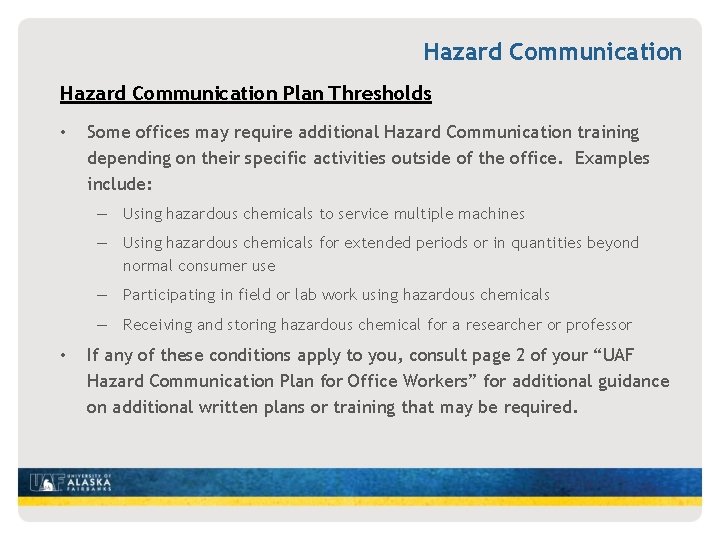 Hazard Communication

Hazard Communication Plan Thresholds

• Some offices may require additional Hazard Communication training depending on their specific activities outside of the office. Examples include:
– Using hazardous chemicals to service multiple machines
– Using hazardous chemicals for extended periods or in quantities beyond normal consumer use
– Participating in field or lab work using hazardous chemicals
– Receiving and storing hazardous chemical for a researcher or professor
• If any of these conditions apply to you, consult page 2 of your “UAF Hazard Communication Plan for Office Workers” for additional guidance on additional written plans or training that may be required.

UAF UNIVERSITY OF ALASKA FAIRBANKS